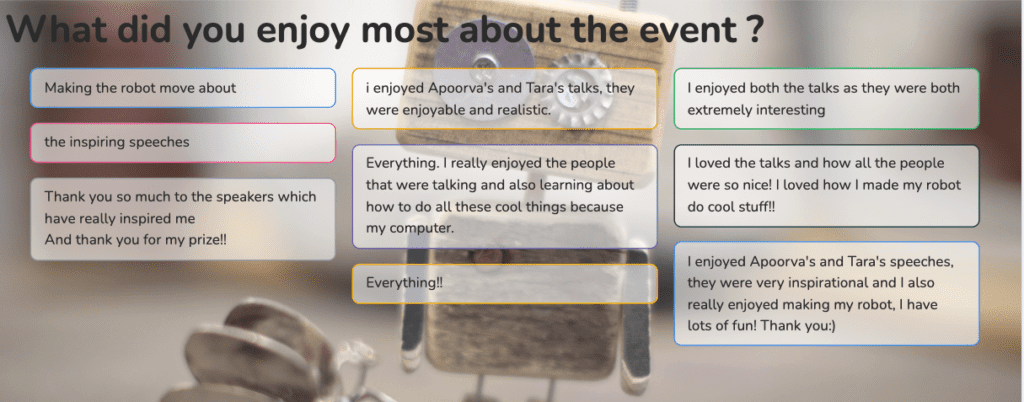 What did you enjoy most about the event ?

Making the robot move about

the inspiring speeches

Thank you so much to the speakers which have really inspired me
And thank you for my prize!!

i enjoyed Apoorva's and Tara's talks, they were enjoyable and realistic.

Everything. I really enjoyed the people that were talking and also learning about how to do all these cool things because my computer.

Everything!!

I enjoyed both the talks as they were both extremely interesting

I loved the talks and how all the people were so nice! I loved how I made my robot do cool stuff!!

I enjoyed Apoorva's and Tara's speeches, they were very inspirational and I also really enjoyed making my robot, I have lots of fun! Thank you:)